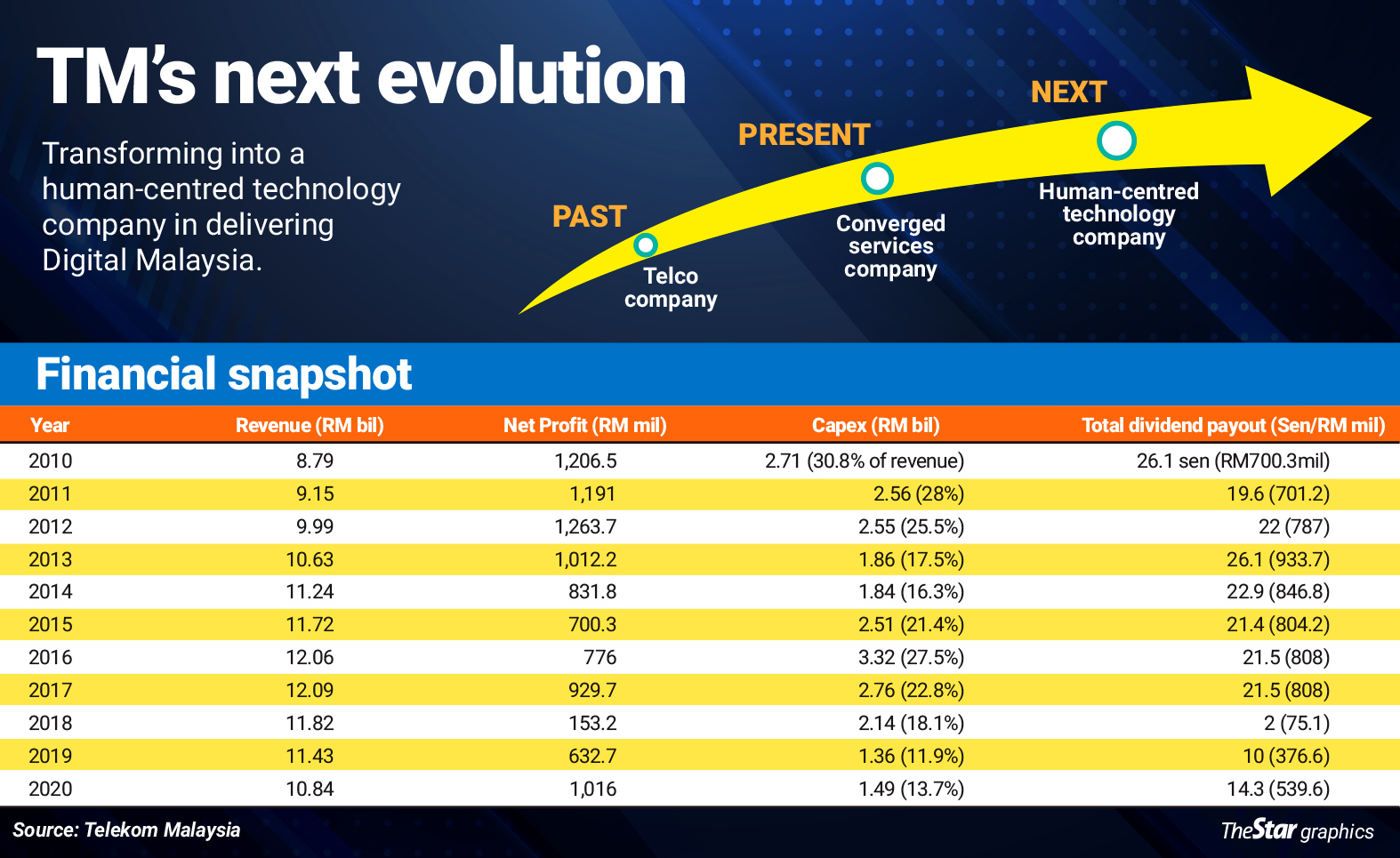 TM's next evolution

Transforming into a human-centred technology company in delivering Digital Malaysia.

PAST
Telco company

PRESENT
Converged services company

NEXT
Human-centred technology company

Financial snapshot

| Year | Revenue (RM bil) | Net Profit (RM mil) | Capex (RM bil) | Total dividend payout (Sen/RM mil) |
|---|---|---|---|---|
| 2010 | 8.79 | 1,206.5 | 2.71 (30.8% of revenue) | 26.1 sen (RM700.3mil) |
| 2011 | 9.15 | 1,191 | 2.56 (28%) | 19.6 (701.2) |
| 2012 | 9.99 | 1,263.7 | 2.55 (25.5%) | 22 (787) |
| 2013 | 10.63 | 1,012.2 | 1.86 (17.5%) | 26.1 (933.7) |
| 2014 | 11.24 | 831.8 | 1.84 (16.3%) | 22.9 (846.8) |
| 2015 | 11.72 | 700.3 | 2.51 (21.4%) | 21.4 (804.2) |
| 2016 | 12.06 | 776 | 3.32 (27.5%) | 21.5 (808) |
| 2017 | 12.09 | 929.7 | 2.76 (22.8%) | 21.5 (808) |
| 2018 | 11.82 | 153.2 | 2.14 (18.1%) | 2 (75.1) |
| 2019 | 11.43 | 632.7 | 1.36 (11.9%) | 10 (376.6) |
| 2020 | 10.84 | 1,016 | 1.49 (13.7%) | 14.3 (539.6) |

Source: Telekom Malaysia

TheStar graphics